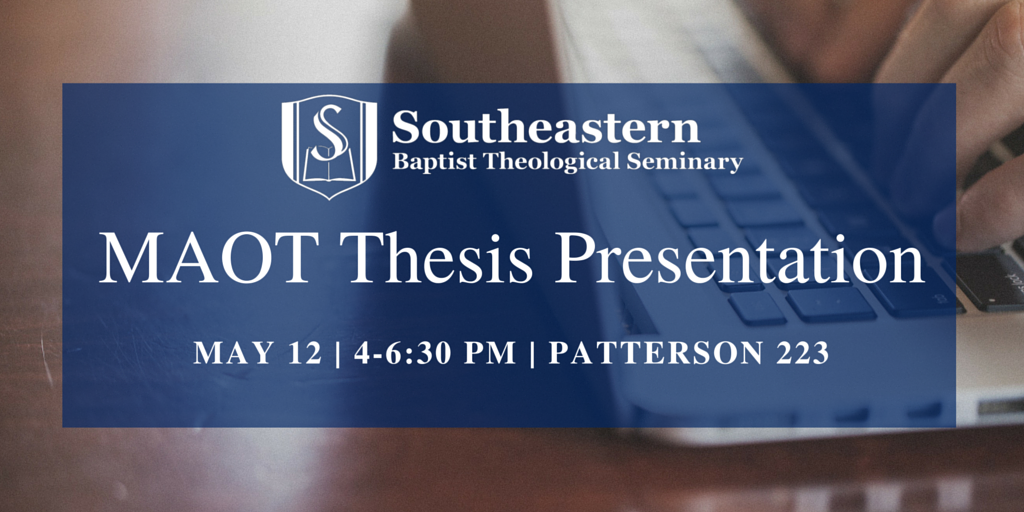 S

Southeastern
Baptist Theological Seminary

MAOT Thesis Presentation

MAY 12 | 4-6:30 PM | PATTERSON 223